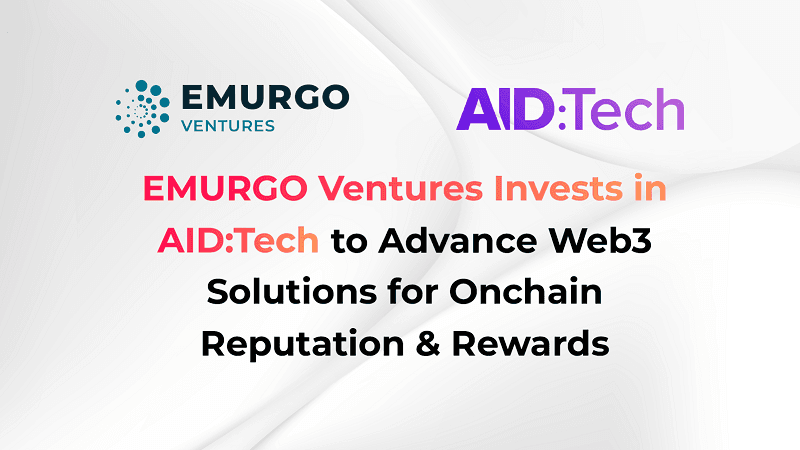 EMURGO
VENTURES

AID:Tech

EMURGO Ventures Invests in AID:Tech to Advance Web3 Solutions for Onchain Reputation & Rewards